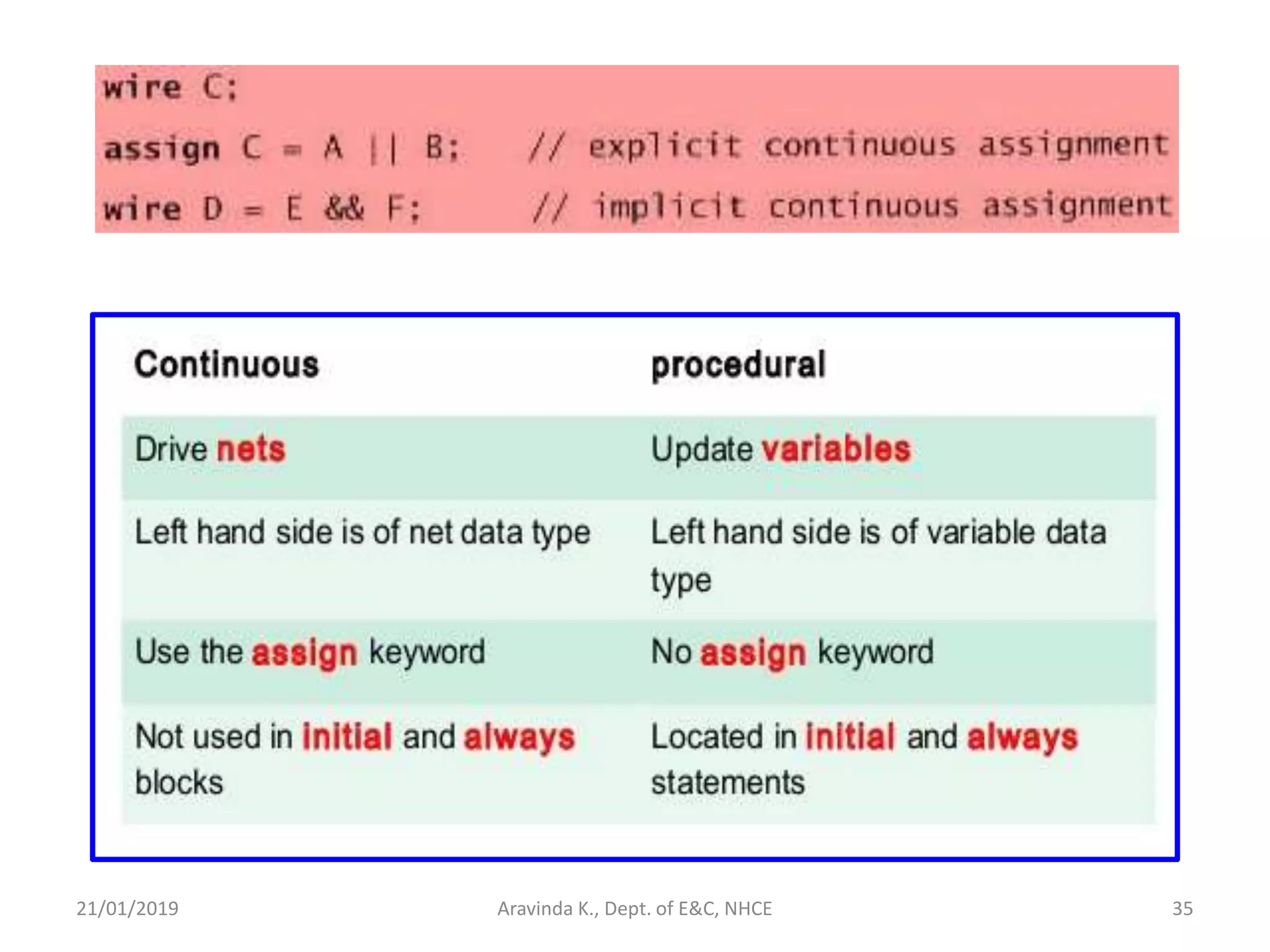 wire C;
assign C = A || B;   // explicit continuous assignment
wire D = E && F;   // implicit continuous assignment

| Continuous | procedural |
|---|---|
| Drive nets | Update variables |
| Left hand side is of net data type | Left hand side is of variable data type |
| Use the assign keyword | No assign keyword |
| Not used in initial and always blocks | Located in initial and always statements |

21/01/2019 Aravinda K., Dept. of E&C, NHCE 35